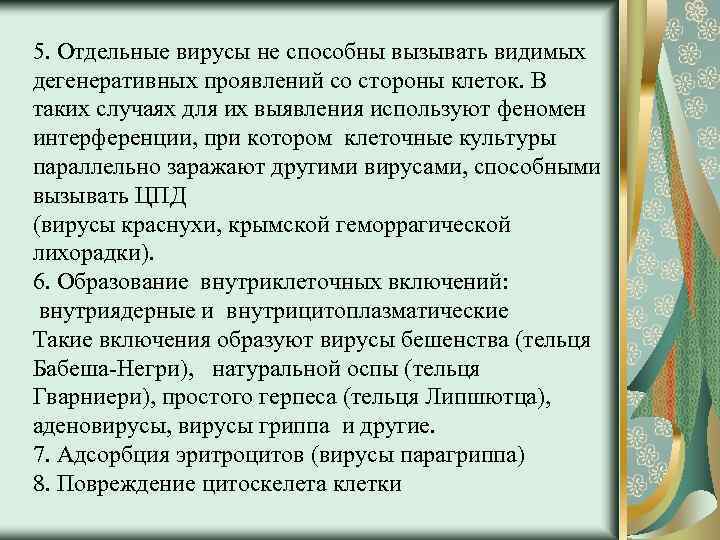 5. Отдельные вирусы не способны вызывать видимых дегенеративных проявлений со стороны клеток. В таких случаях для их выявления используют феномен интерференции, при котором клеточные культуры параллельно заражают другими вирусами, способными вызывать ЦПД
(вирусы краснухи, крымской геморрагической лихорадки).
6. Образование внутриклеточных включений: внутриядерные и внутрицитоплазматические
Такие включения образуют вирусы бешенства (тельця Бабеша-Негри), натуральной оспы (тельця Гварниери), простого герпеса (тельця Липшютца), аденовирусы, вирусы гриппа и другие.
7. Адсорбция эритроцитов (вирусы парагриппа)
8. Повреждение цитоскелета клетки